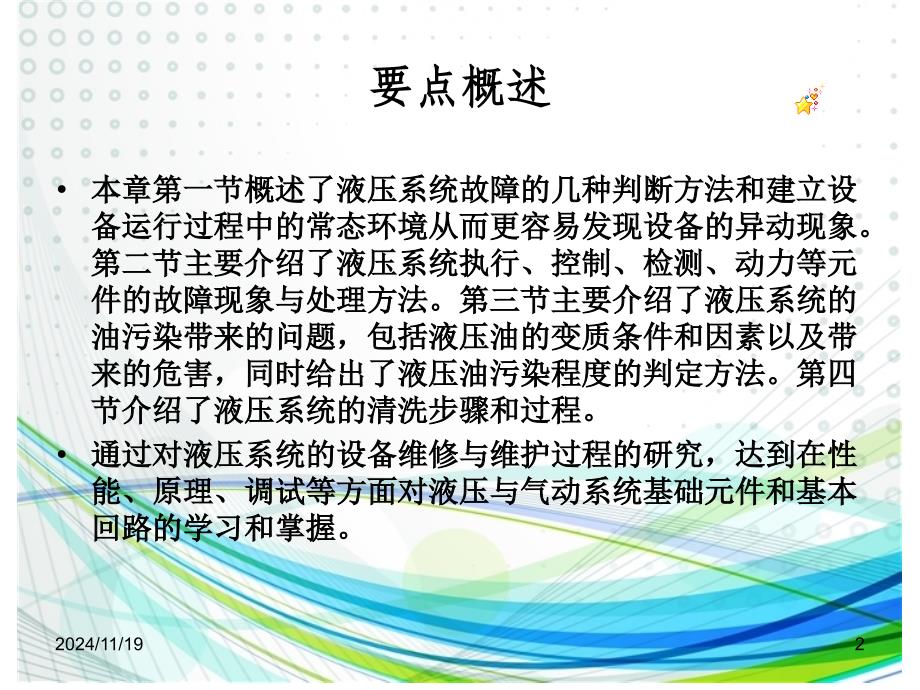 要点概述

• 本章第一节概述了液压系统故障的几种判断方法和建立设备运行过程中的常态环境从而更容易发现设备的异动现象。第二节主要介绍了液压系统执行、控制、检测、动力等元件的故障现象与处理方法。第三节主要介绍了液压系统的油污染带来的问题，包括液压油的变质条件和因素以及带来的危害，同时给出了液压油污染程度的判定方法。第四节介绍了液压系统的清洗步骤和过程。

• 通过对液压系统的设备维修与维护过程的研究，达到在性能、原理、调试等方面对液压与气动系统基础元件和基本回路的学习和掌握。

2024/11/19

2